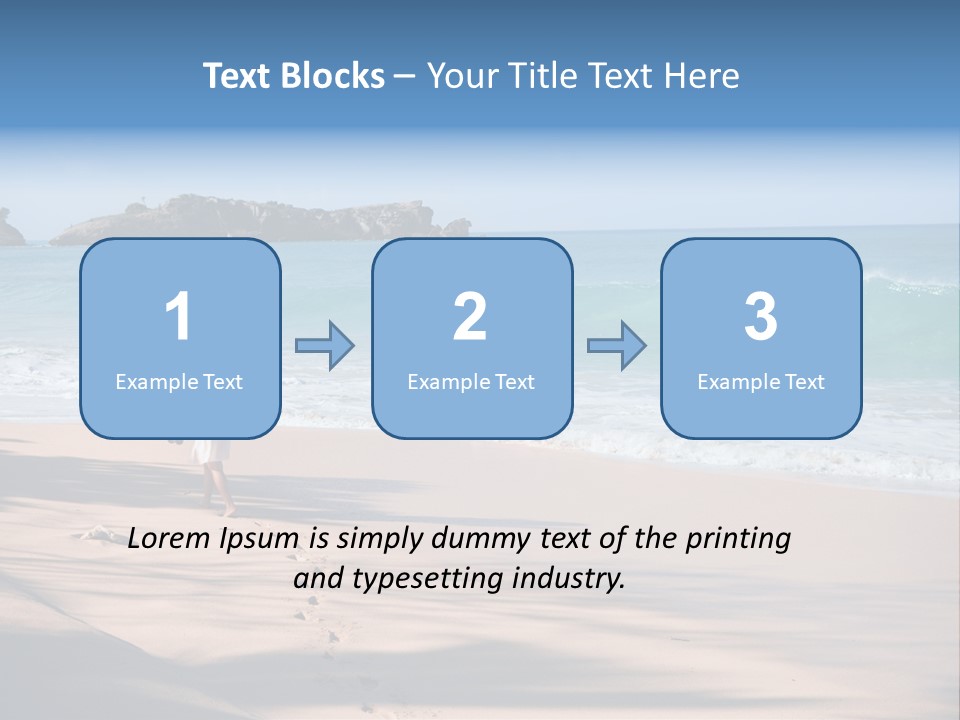 Text Blocks – Your Title Text Here

1
Example Text

2
Example Text

3
Example Text

Lorem Ipsum is simply dummy text of the printing and typesetting industry.